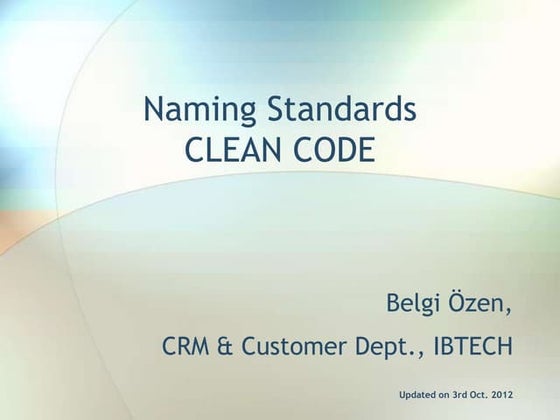 Naming Standards
CLEAN CODE

Belgi Özen,

CRM & Customer Dept., IBTECH

Updated on 3rd Oct. 2012